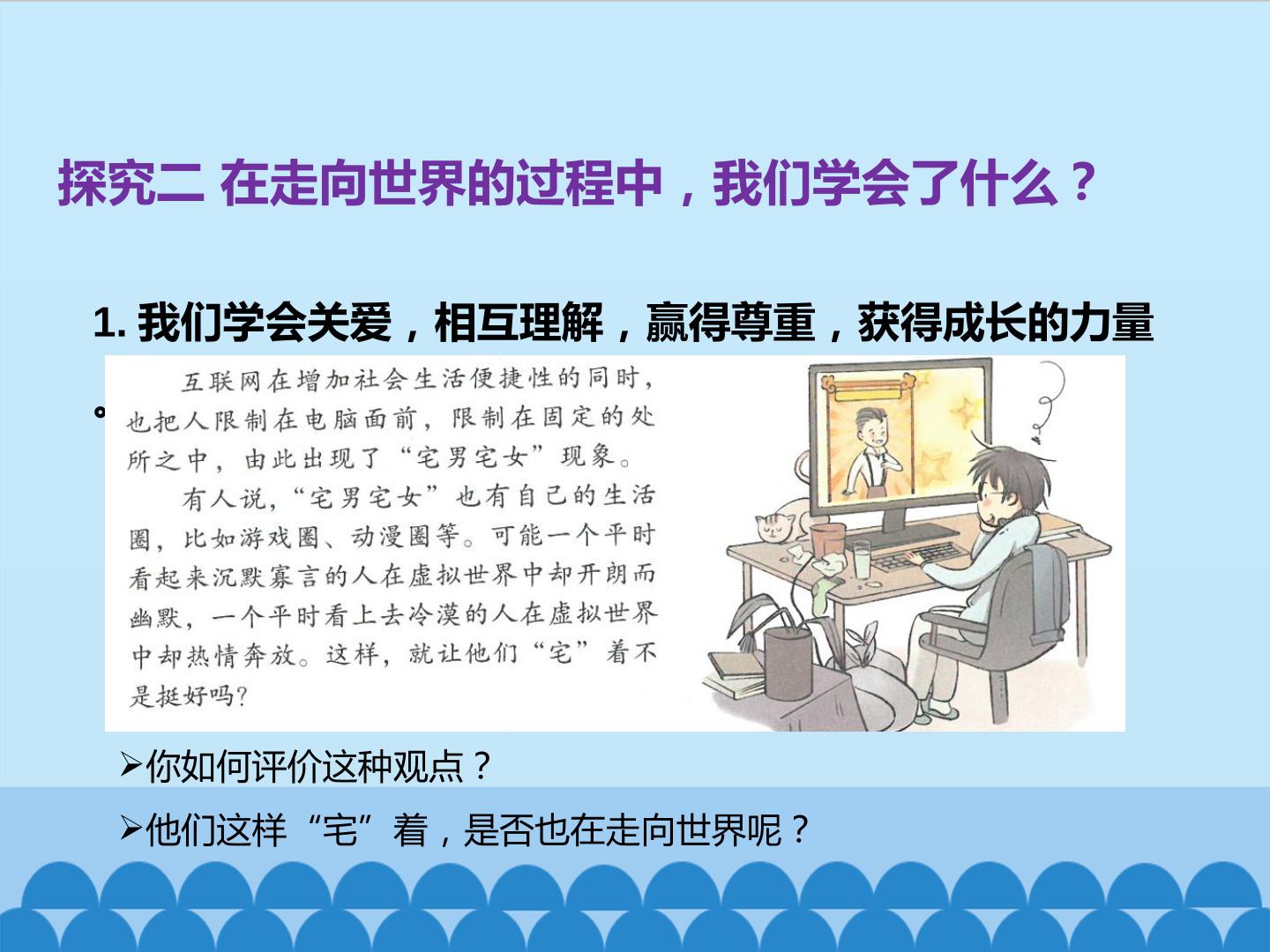 探究二 在走向世界的过程中，我们学会了什么？

1. 我们学会关爱，相互理解，赢得尊重，获得成长的力量。

互联网在增加社会生活便捷性的同时，也把人限制在电脑面前，限制在固定的处所之中，由此出现了“宅男宅女”现象。

有人说，“宅男宅女”也有自己的生活圈，比如游戏圈、动漫圈等。可能一个平时看起来沉默寡言的人在虚拟世界中却开朗而幽默，一个平时看上去冷漠的人在虚拟世界中却热情奔放。这样，就让他们“宅”着不是挺好吗？

➢你如何评价这种观点？

➢他们这样“宅”着，是否也在走向世界呢？